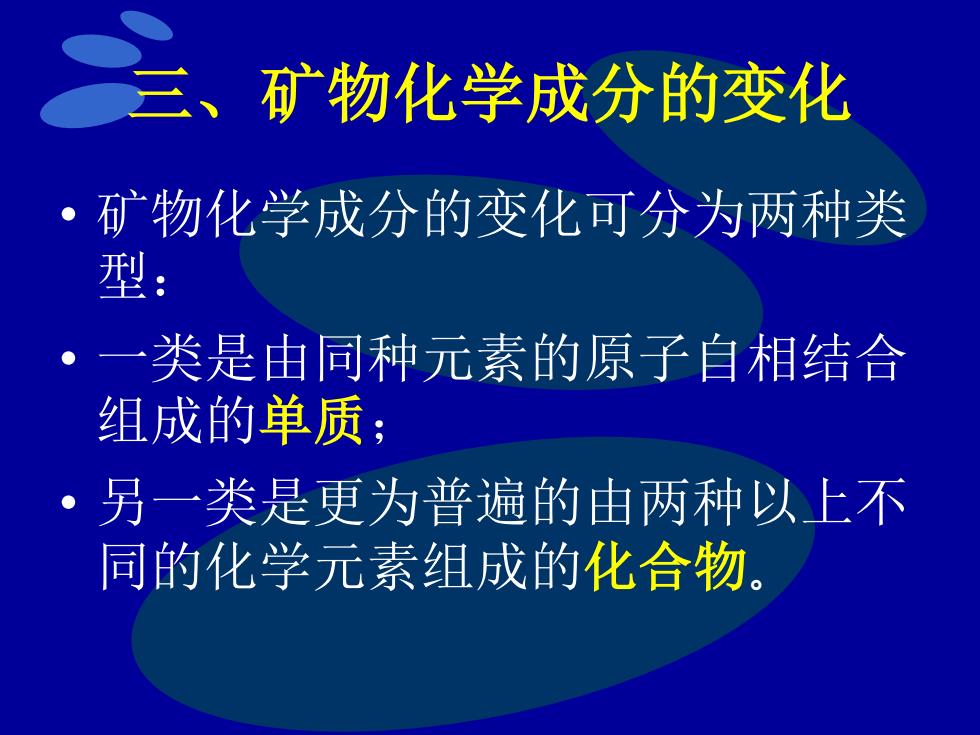 三、矿物化学成分的变化

• 矿物化学成分的变化可分为两种类型：

• 一类是由同种元素的原子自相结合组成的单质；

• 另一类是更为普遍的由两种以上不同的化学元素组成的化合物。